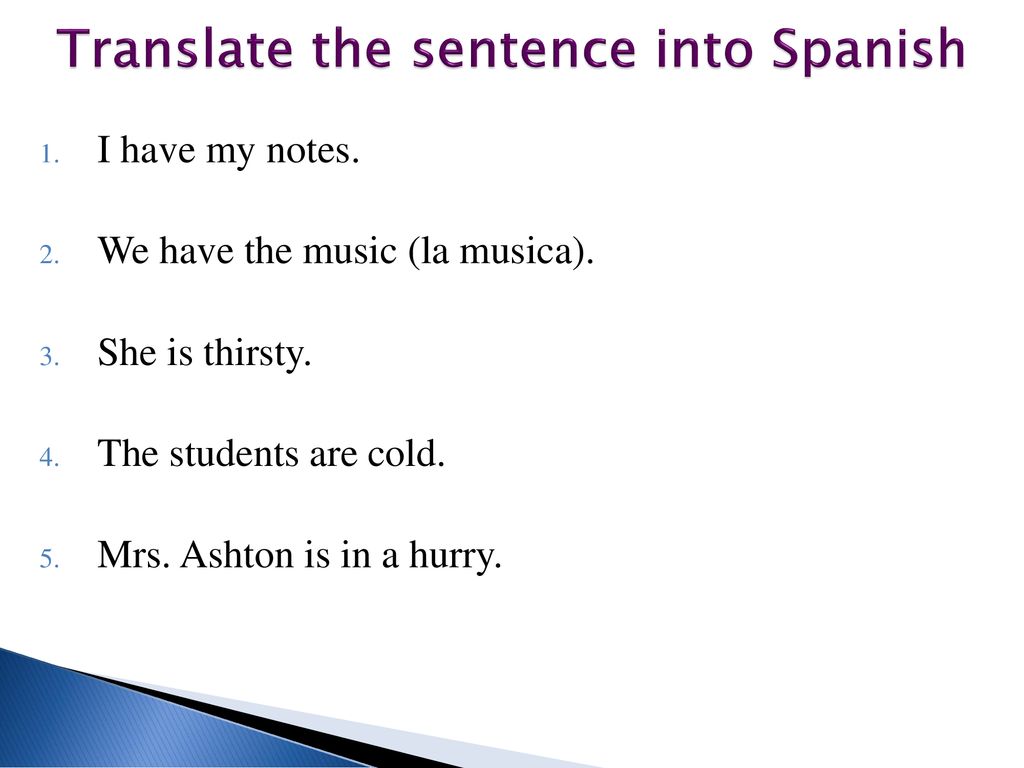 Translate the sentence into Spanish

1. I have my notes.

2. We have the music (la musica).

3. She is thirsty.

4. The students are cold.

5. Mrs. Ashton is in a hurry.